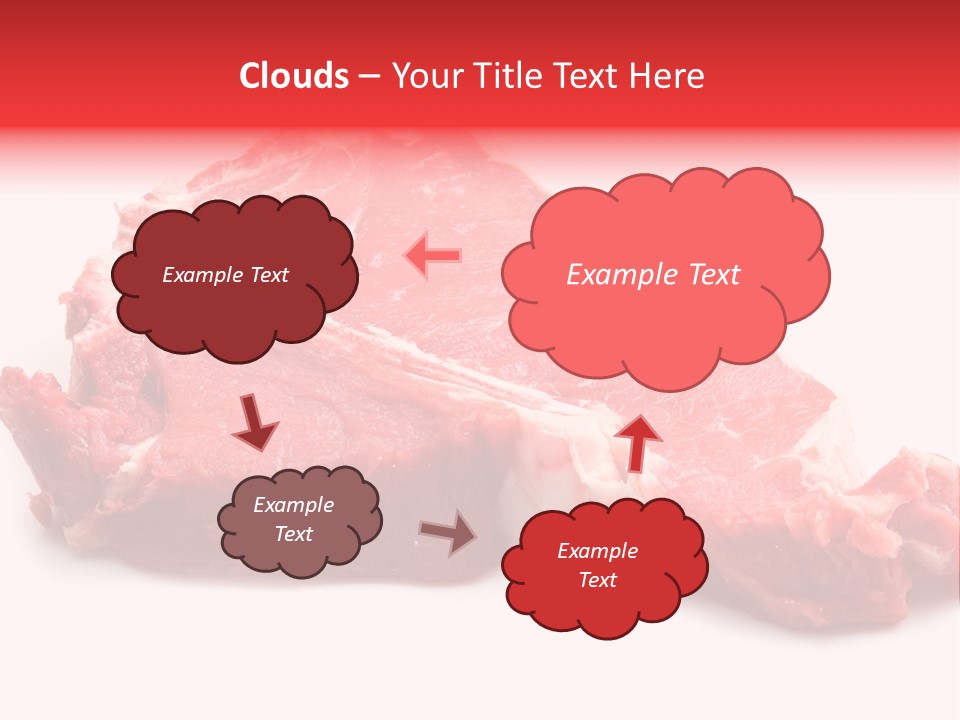 Clouds – Your Title Text Here

Example Text

Example Text

Example Text

Example Text